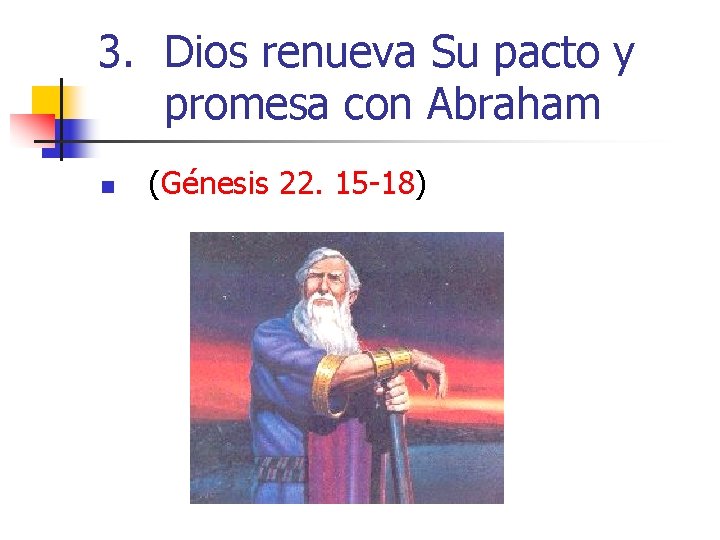 3. Dios renueva Su pacto y promesa con Abraham

(Génesis 22. 15-18)